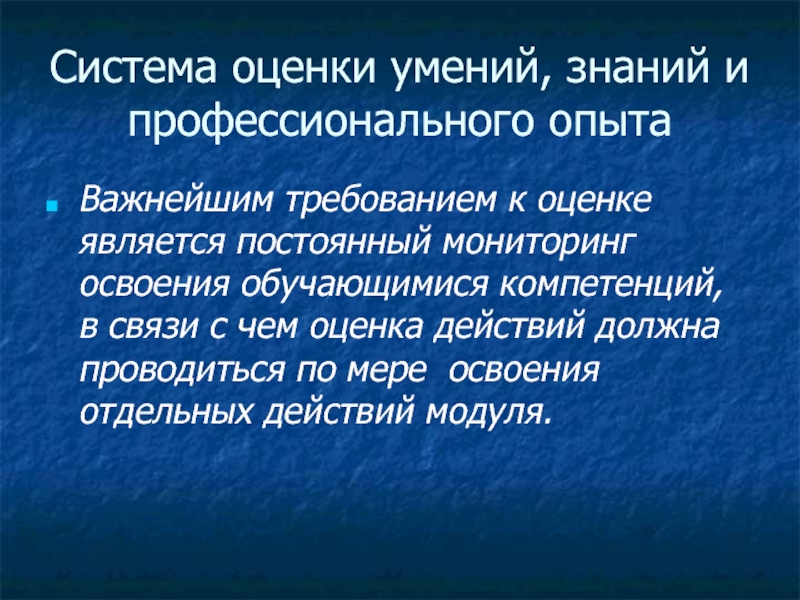 Система оценки умений, знаний и профессионального опыта

Важнейшим требованием к оценке является постоянный мониторинг освоения обучающимися компетенций, в связи с чем оценка действий должна проводиться по мере  освоения отдельных действий модуля.